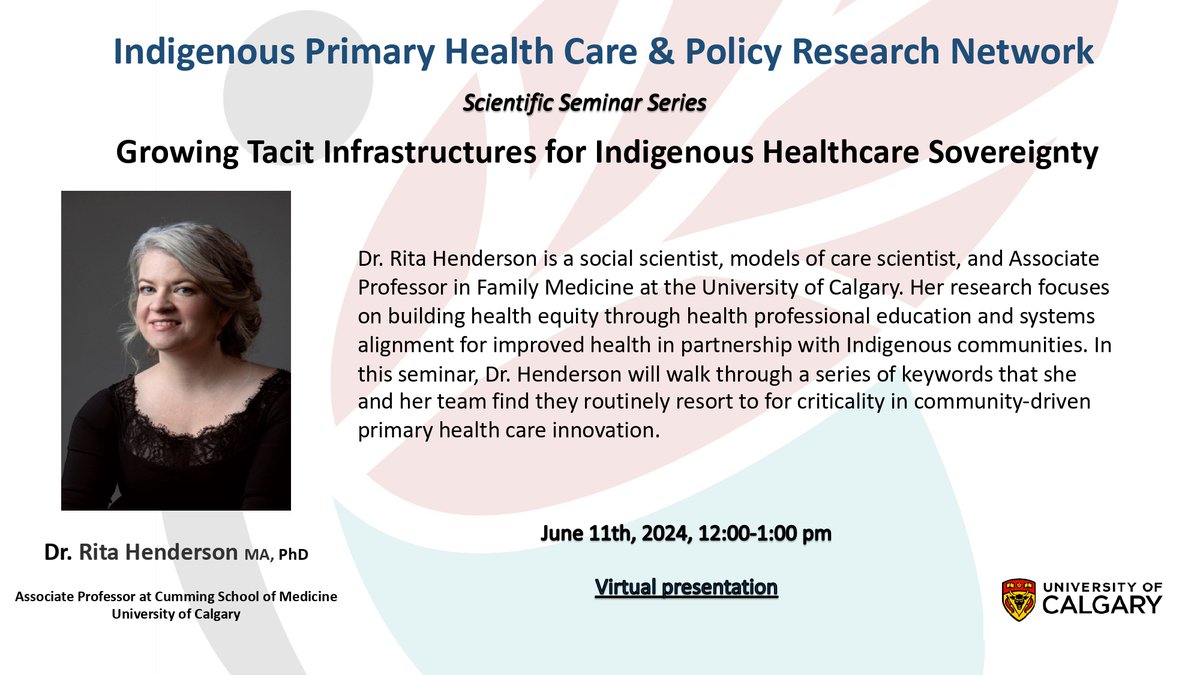 Indigenous Primary Health Care & Policy Research Network

Scientific Seminar Series

Growing Tacit Infrastructures for Indigenous Healthcare Sovereignty

Dr. Rita Henderson is a social scientist, models of care scientist, and Associate Professor in Family Medicine at the University of Calgary. Her research focuses on building health equity through health professional education and systems alignment for improved health in partnership with Indigenous communities. In this seminar, Dr. Henderson will walk through a series of keywords that she and her team find they routinely resort to for criticality in community-driven primary health care innovation.

Dr. Rita Henderson MA, PhD

Associate Professor at Cumming School of Medicine
University of Calgary

June 11th, 2024, 12:00-1:00 pm

Virtual presentation

UNIVERSITY OF CALGARY